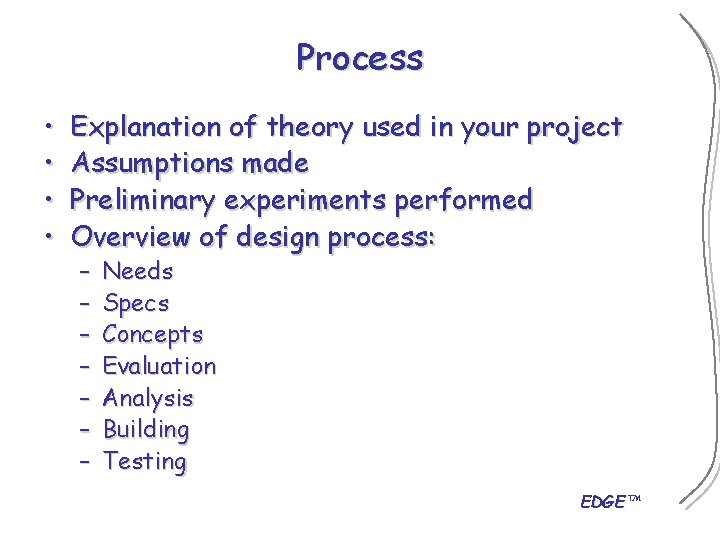 Process

• Explanation of theory used in your project
• Assumptions made
• Preliminary experiments performed
• Overview of design process:
  – Needs
  – Specs
  – Concepts
  – Evaluation
  – Analysis
  – Building
  – Testing

EDGE™